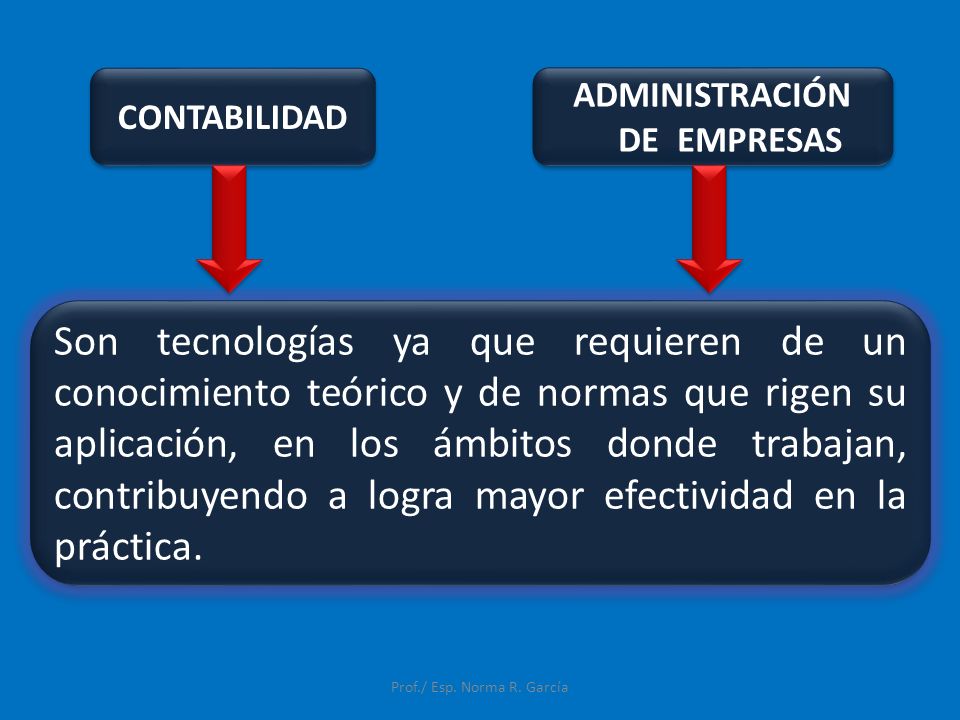 CONTABILIDAD

ADMINISTRACIÓN DE EMPRESAS

Son tecnologías ya que requieren de un conocimiento teórico y de normas que rigen su aplicación, en los ámbitos donde trabajan, contribuyendo a logra mayor efectividad en la práctica.

Prof./ Esp. Norma R. García